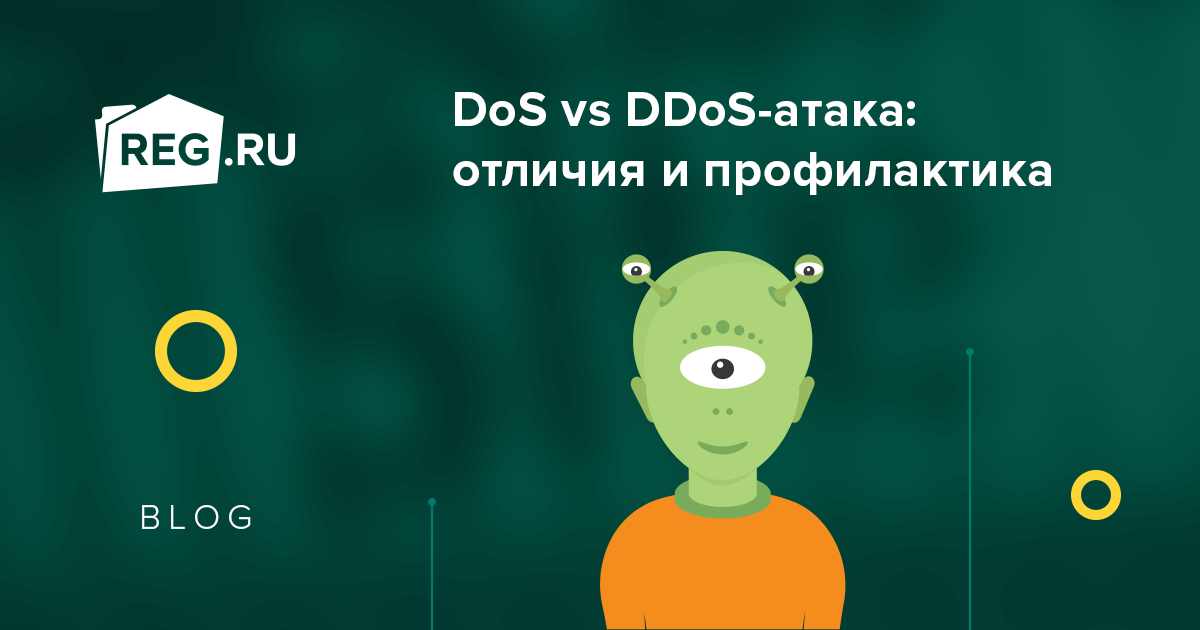 REG.RU

DoS vs DDoS-атака: отличия и профилактика

BLOG